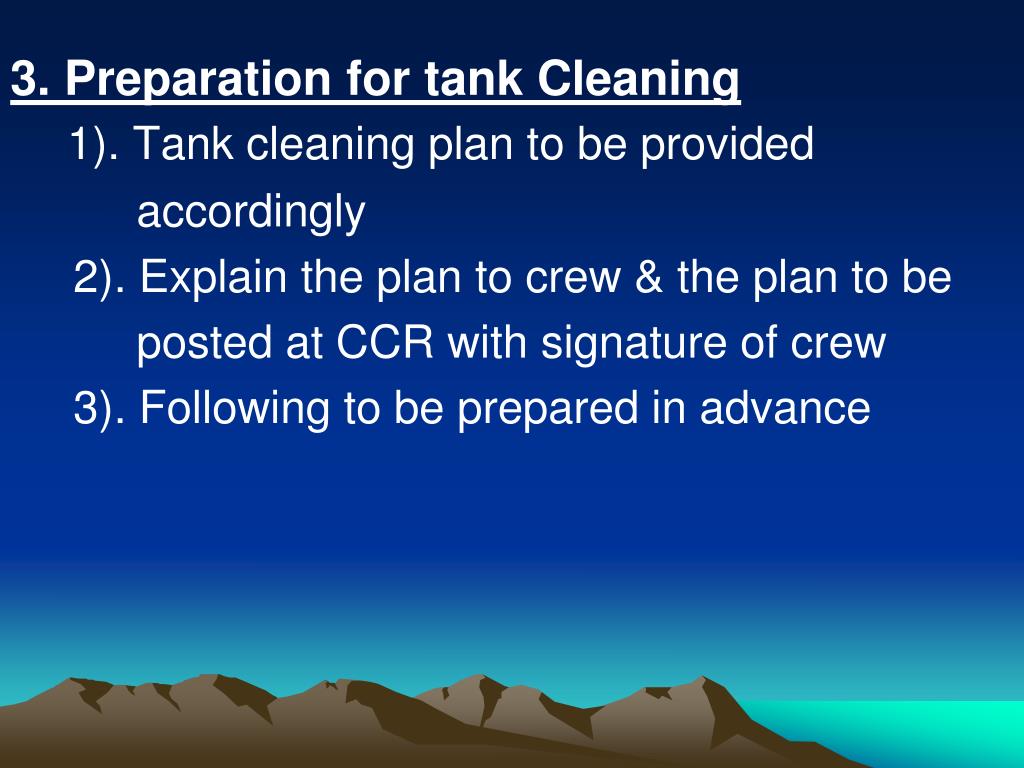 3. Preparation for tank Cleaning

1). Tank cleaning plan to be provided accordingly

2). Explain the plan to crew & the plan to be posted at CCR with signature of crew

3). Following to be prepared in advance